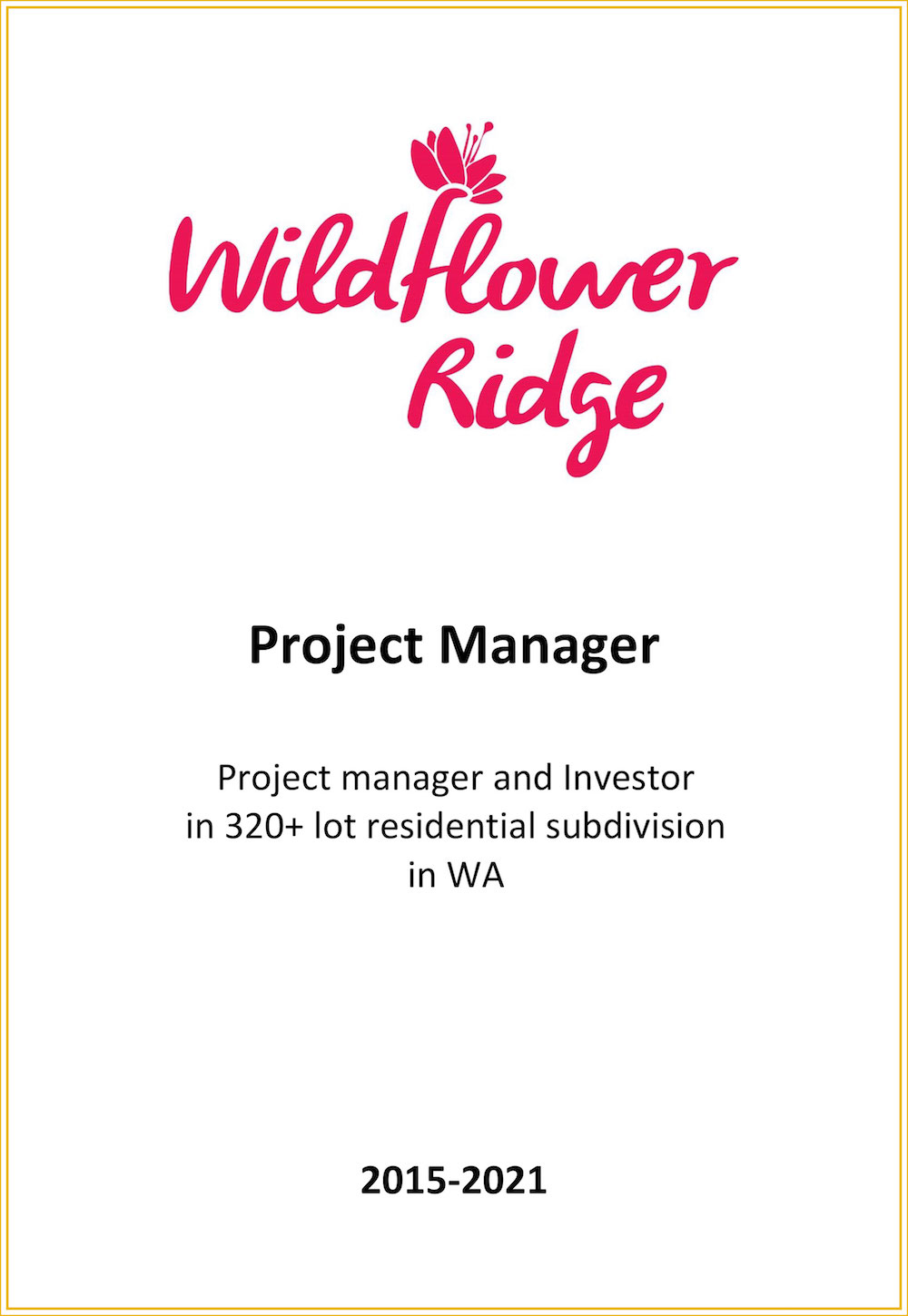 Wildflower Ridge

Project Manager

Project manager and Investor in 320+ lot residential subdivision in WA

2015-2021